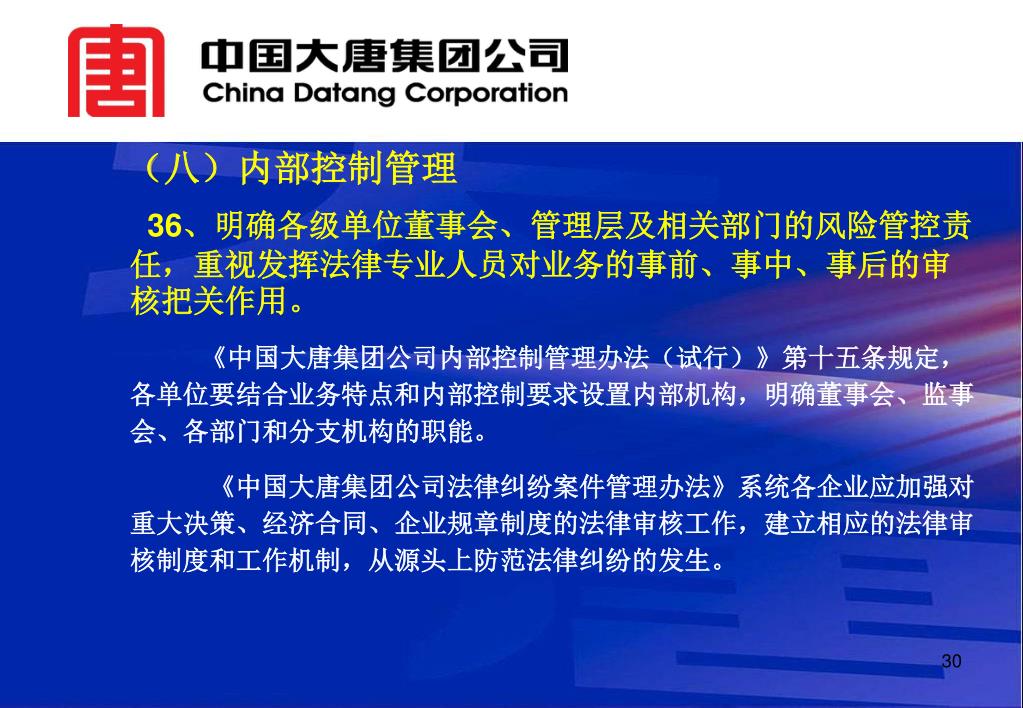 中国大唐集团公司
China Datang Corporation

（八）内部控制管理

36、明确各级单位董事会、管理层及相关部门的风险管控责任，重视发挥法律专业人员对业务的事前、事中、事后的审核把关作用。

《中国大唐集团公司内部控制管理办法（试行）》第十五条规定，各单位要结合业务特点和内部控制要求设置内部机构，明确董事会、监事会、各部门和分支机构的职能。

《中国大唐集团公司法律纠纷案件管理办法》系统各企业应加强对重大决策、经济合同、企业规章制度的法律审核工作，建立相应的法律审核制度和工作机制，从源头上防范法律纠纷的发生。

30